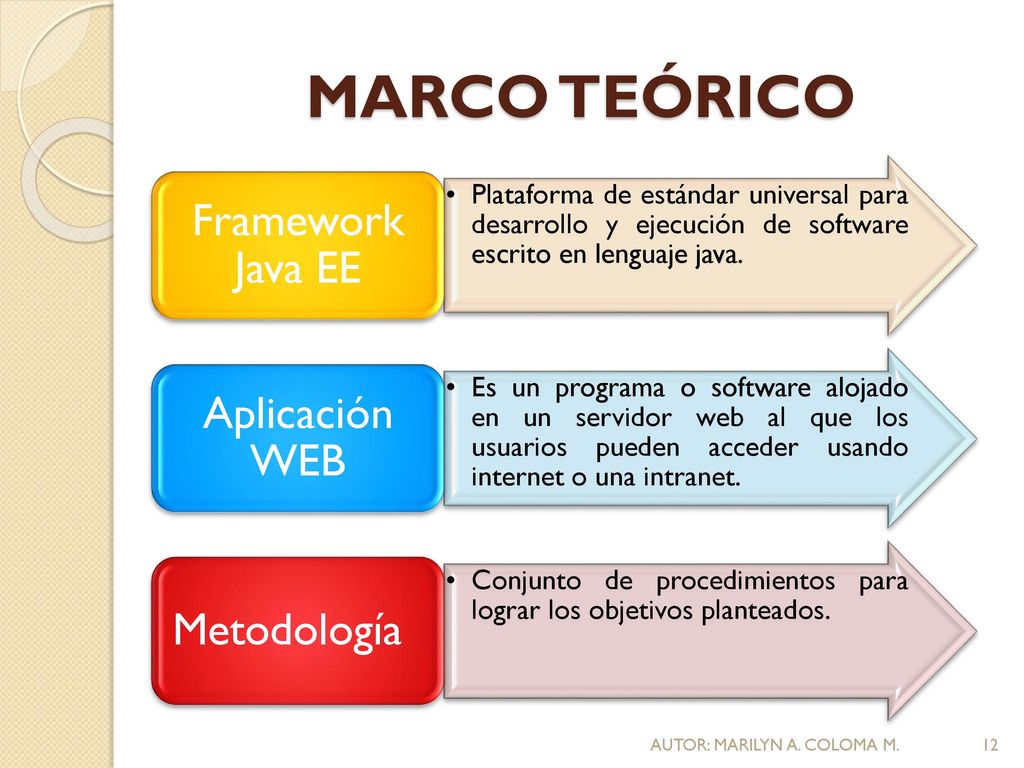 MARCO TEÓRICO

Framework Java EE

• Plataforma de estándar universal para desarrollo y ejecución de software escrito en lenguaje java.

Aplicación WEB

• Es un programa o software alojado en un servidor web al que los usuarios pueden acceder usando internet o una intranet.

Metodología

• Conjunto de procedimientos para lograr los objetivos planteados.

AUTOR: MARILYN A. COLOMA M.

12